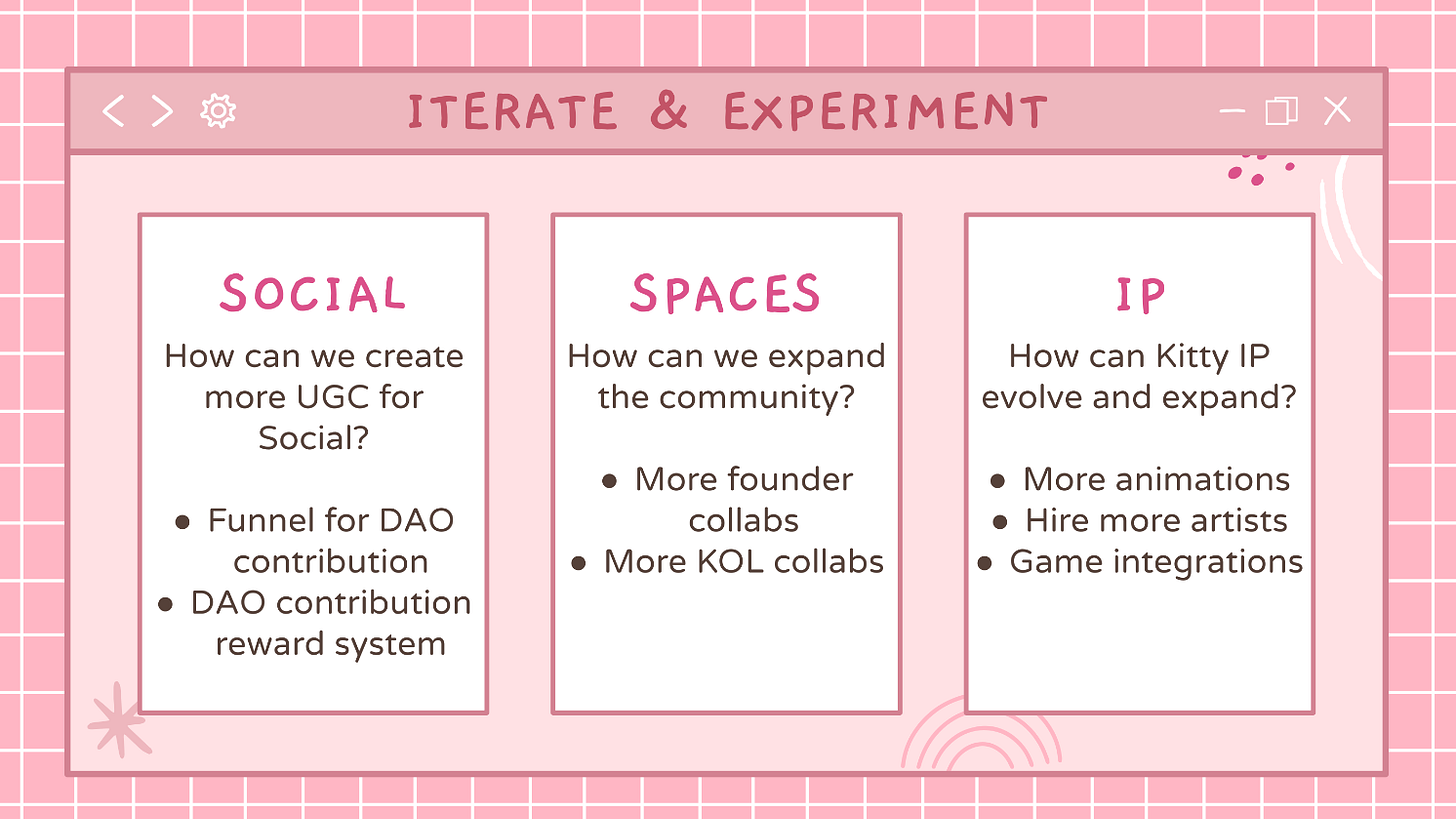 ITERATE & EXPERIMENT

SOCIAL

How can we create more UGC for Social?

- Funnel for DAO contribution
- DAO contribution reward system

SPACES

How can we expand the community?

- More founder collabs
- More KOL collabs

IP

How can Kitty IP evolve and expand?

- More animations
- Hire more artists
- Game integrations